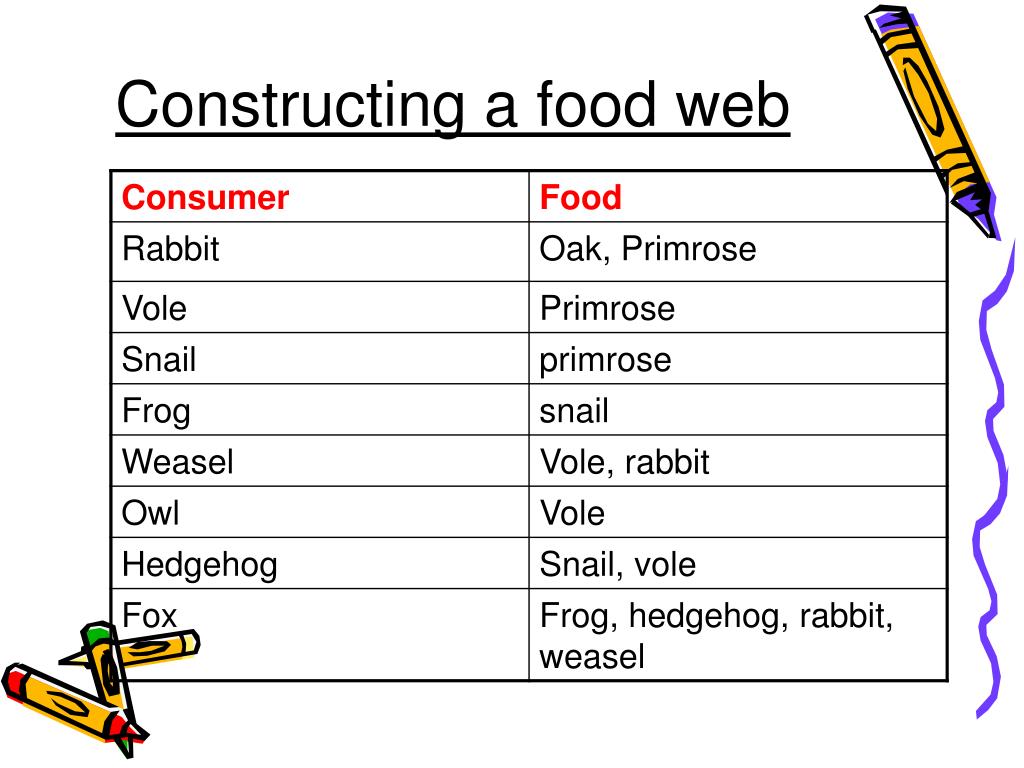 Constructing a food web

| Consumer | Food |
|---|---|
| Rabbit | Oak, Primrose |
| Vole | Primrose |
| Snail | primrose |
| Frog | snail |
| Weasel | Vole, rabbit |
| Owl | Vole |
| Hedgehog | Snail, vole |
| Fox | Frog, hedgehog, rabbit, weasel |